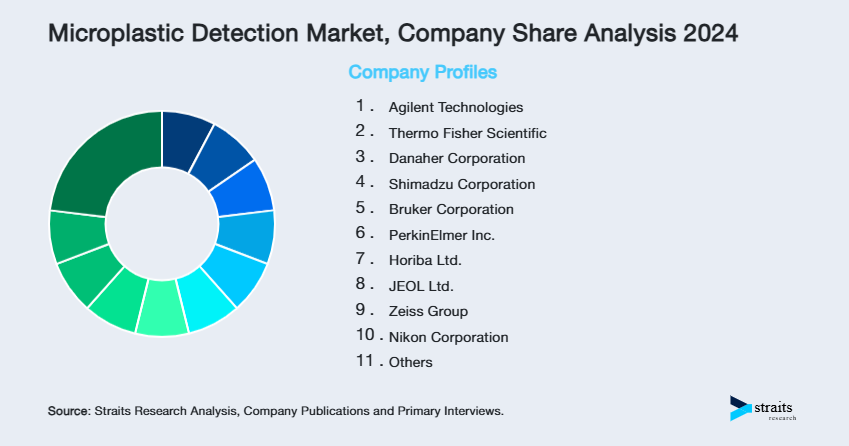 Microplastic Detection Market, Company Share Analysis 2024

Company Profiles

1. Agilent Technologies
2. Thermo Fisher Scientific
3. Danaher Corporation
4. Shimadzu Corporation
5. Bruker Corporation
6. PerkinElmer Inc.
7. Horiba Ltd.
8. JEOL Ltd.
9. Zeiss Group
10. Nikon Corporation
11. Others

Source: Straits Research Analysis, Company Publications and Primary Interviews.

straits research